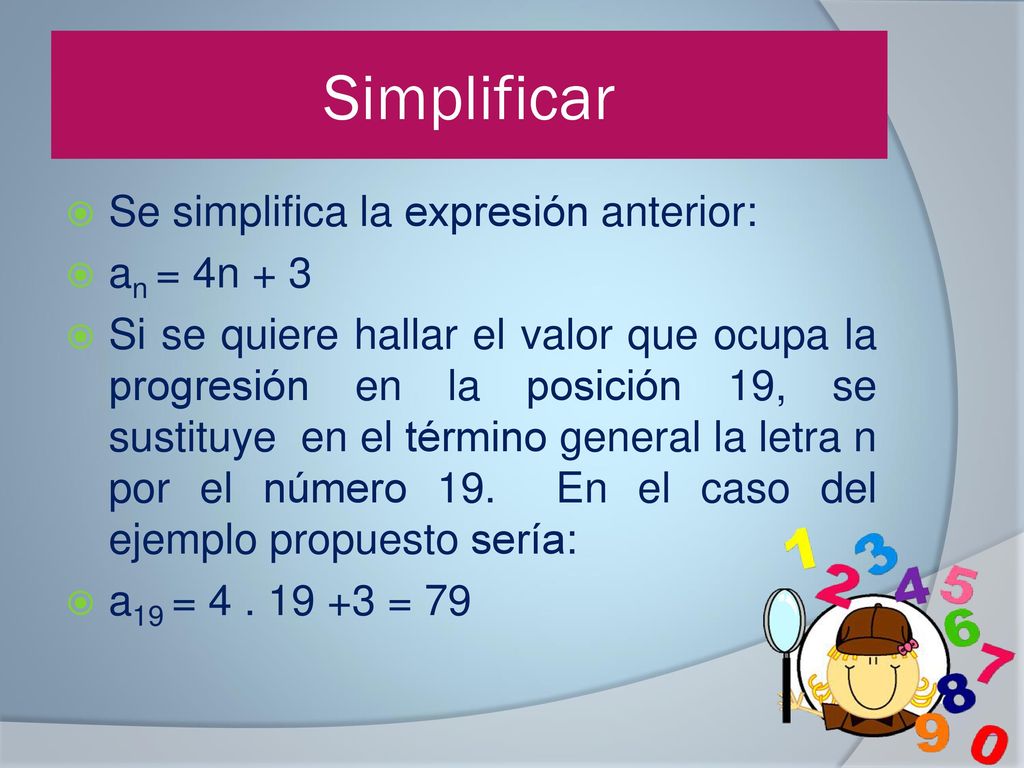 Simplificar

Se simplifica la expresión anterior:

$a_n = 4n + 3$

Si se quiere hallar el valor que ocupa la progresión en la posición 19, se sustituye en el término general la letra n por el número 19. En el caso del ejemplo propuesto sería:

$a_{19} = 4 . 19 +3 = 79$

1 2 3 4 5 6 7 8 9 0